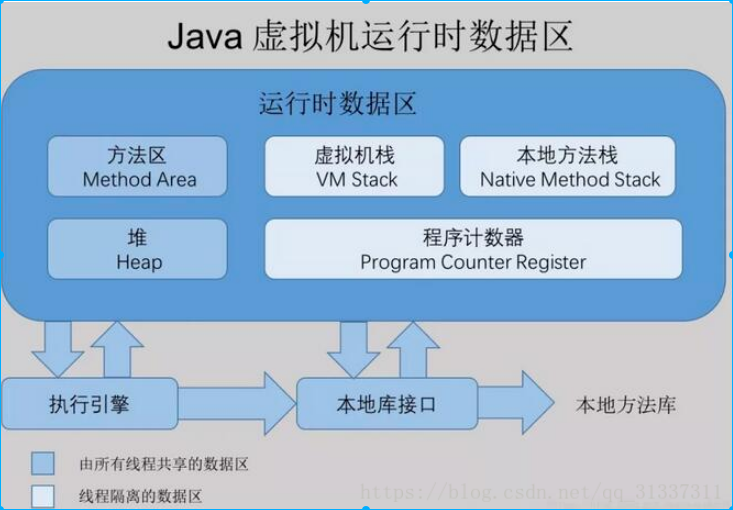 Java 虚拟机运行时数据区

运行时数据区

方法区
Method Area

虚拟机栈
VM Stack

本地方法栈
Native Method Stack

堆
Heap

程序计数器
Program Counter Register

执行引擎

本地库接口

本地方法库

由所有线程共享的数据区

线程隔离的数据区

https://blog.csdn.net/qq_31337311